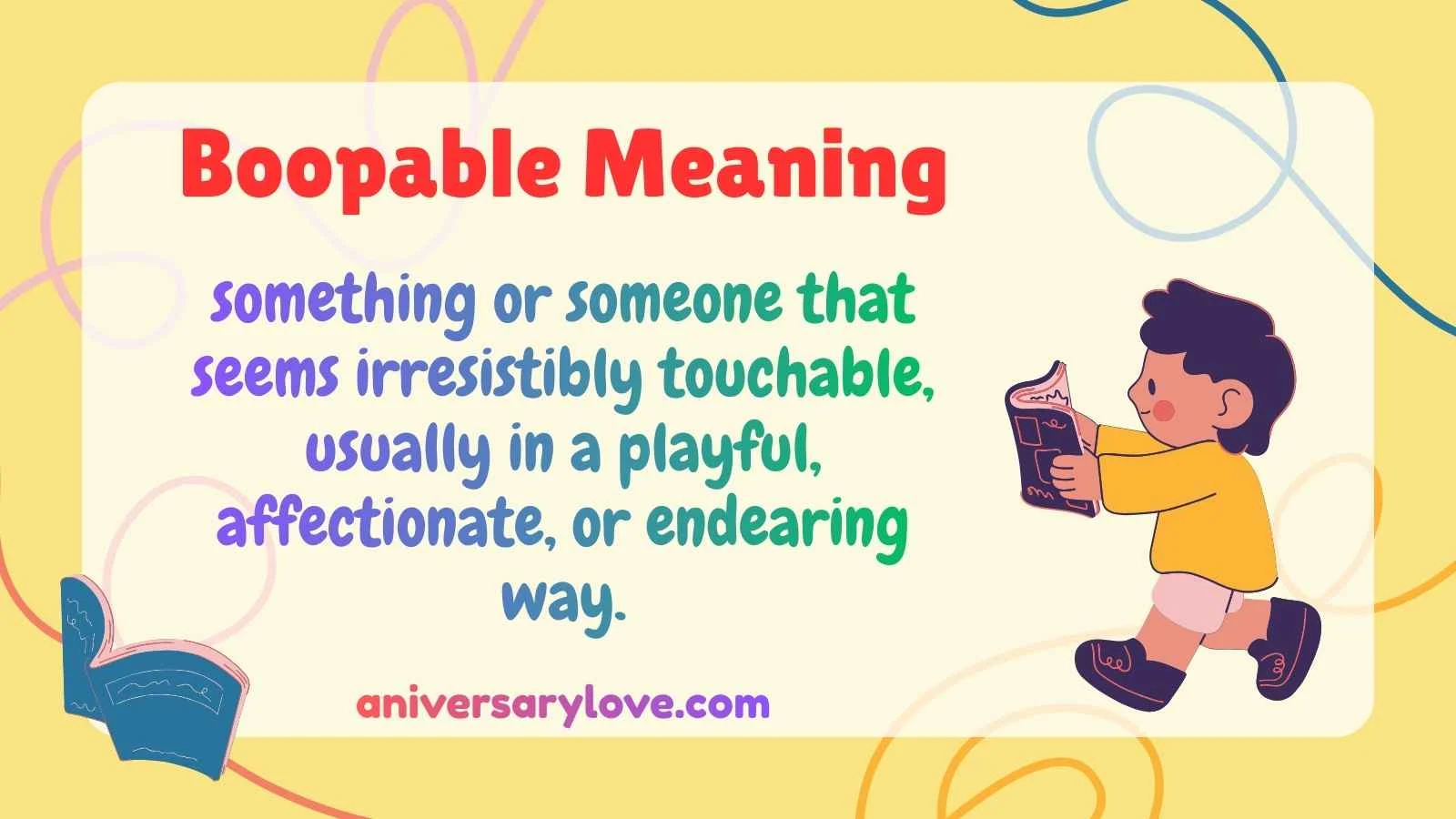 Boopable Meaning

something or someone that seems irresistibly touchable, usually in a playful, affectionate, or endearing way.

aniversarylove.com